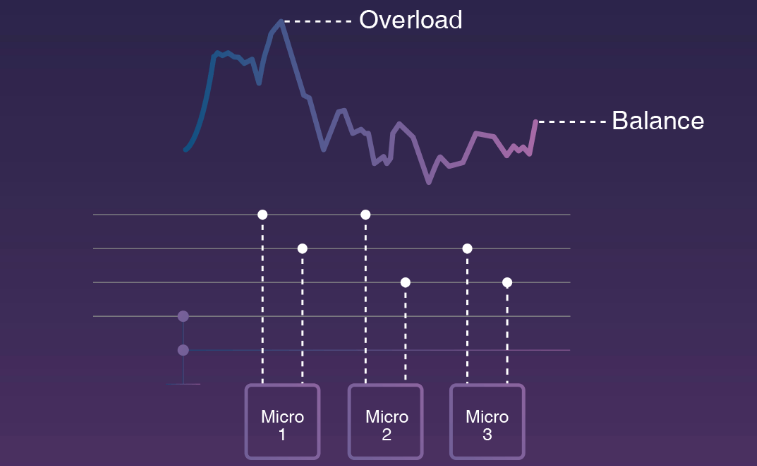 Overload

Balance

Micro
1

Micro
2

Micro
3